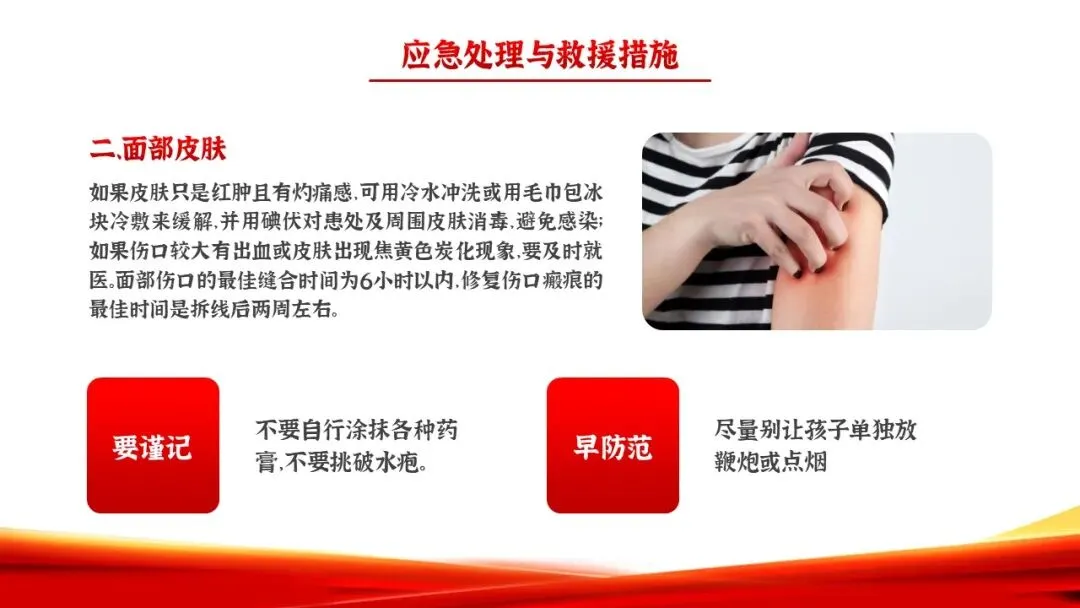 应急处理与救援措施

二.面部皮肤

如果皮肤只是红肿且有灼痛感,可用冷水冲洗或用毛巾包冰块冷敷来缓解,并用碘伏对患处及周围皮肤消毒,避免感染;如果伤口较大有出血或皮肤出现焦黄色炭化现象,要及时就医。面部伤口的最佳缝合时间为6小时以内,修复伤口瘢痕的最佳时间是拆线后两周左右。

要谨记

不要自行涂抹各种药膏,不要挑破水疱。

早防范

尽量别让孩子单独放鞭炮或点烟